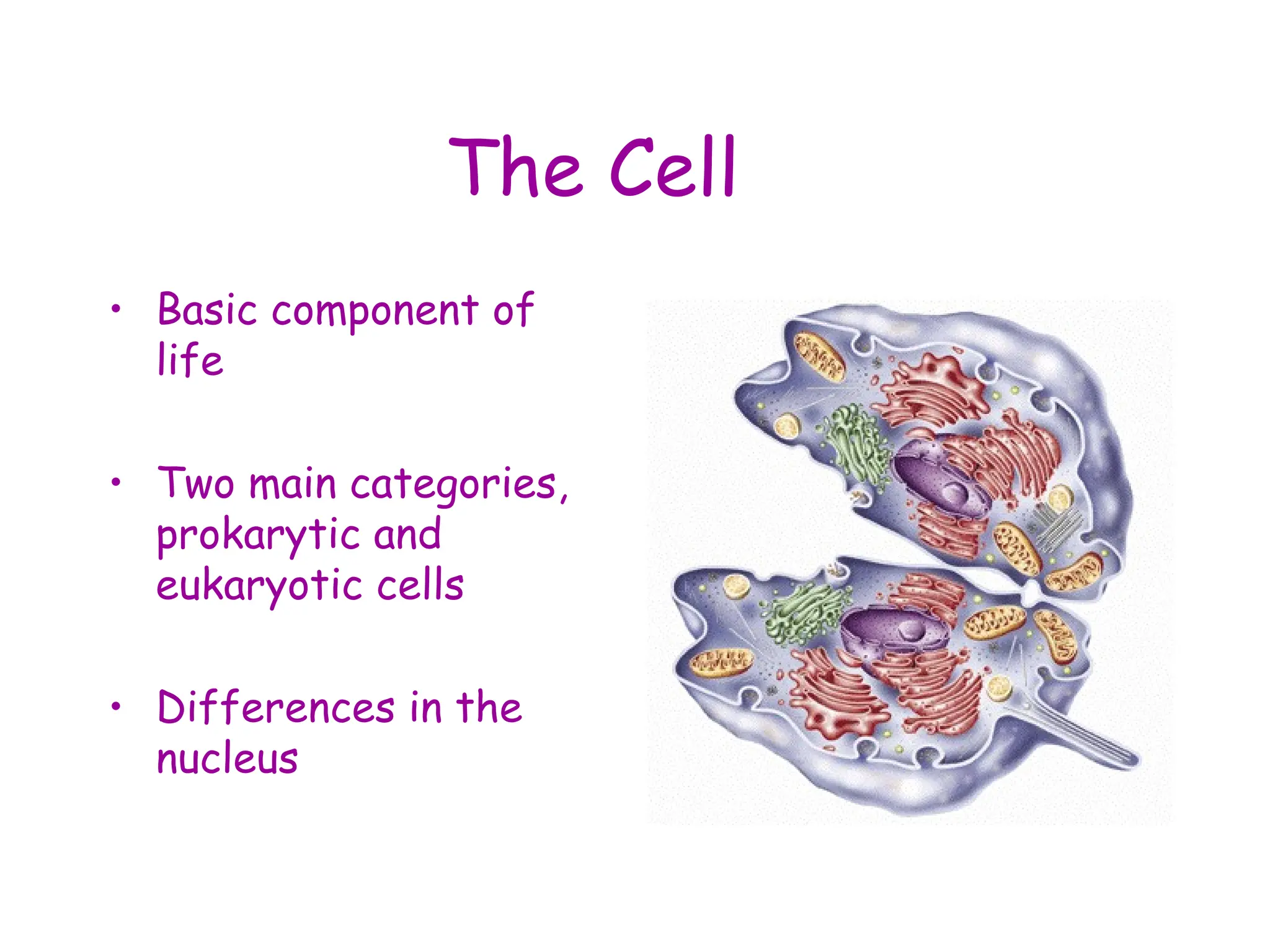 The Cell

• Basic component of life

• Two main categories, prokarytic and eukaryotic cells

• Differences in the nucleus